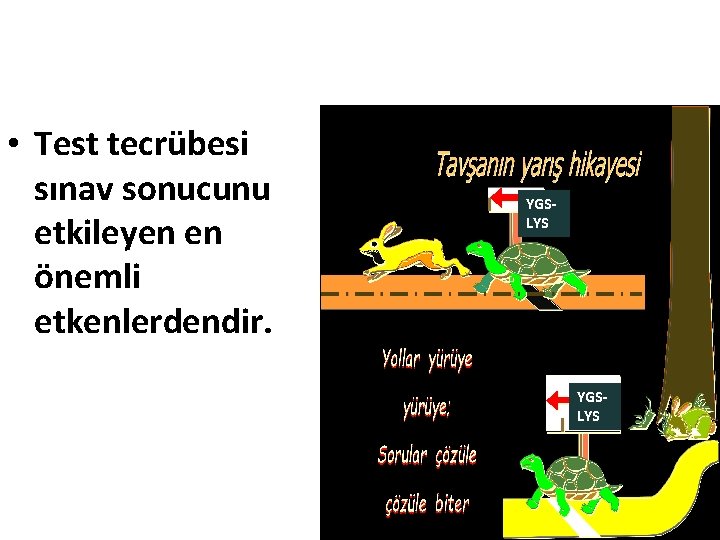 • Test tecrübesi sınav sonucunu etkileyen en önemli etkenlerdendir.

Tavşanın yarış hikayesi

YGS-LYS

Yollar yürüye yürüye;

Sorular çözüle çözüle biter

YGS-LYS